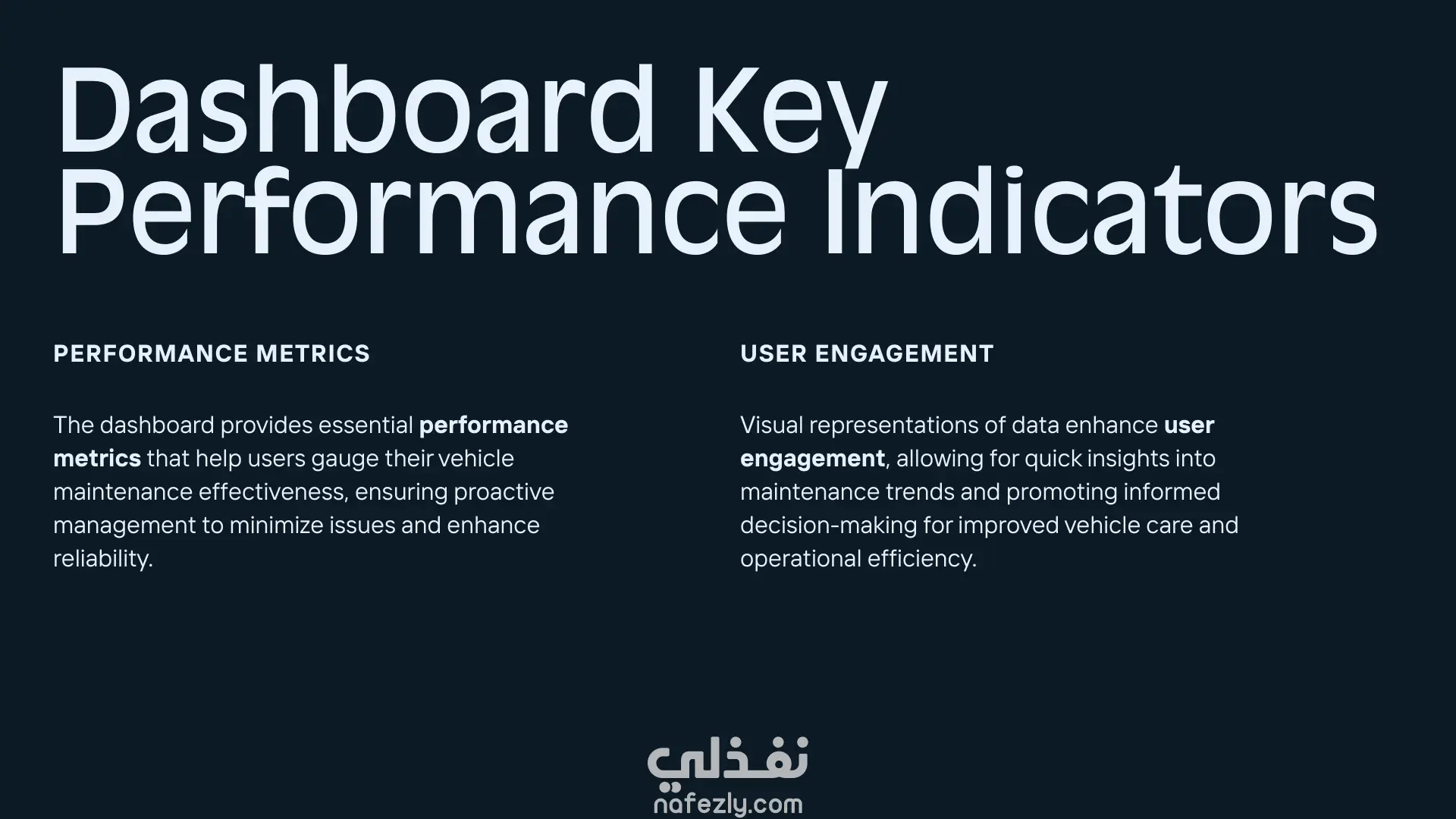 Dashboard Key Performance Indicators

PERFORMANCE METRICS

The dashboard provides essential performance metrics that help users gauge their vehicle maintenance effectiveness, ensuring proactive management to minimize issues and enhance reliability.

USER ENGAGEMENT

Visual representations of data enhance user engagement, allowing for quick insights into maintenance trends and promoting informed decision-making for improved vehicle care and operational efficiency.

نفذلي
nafezly.com